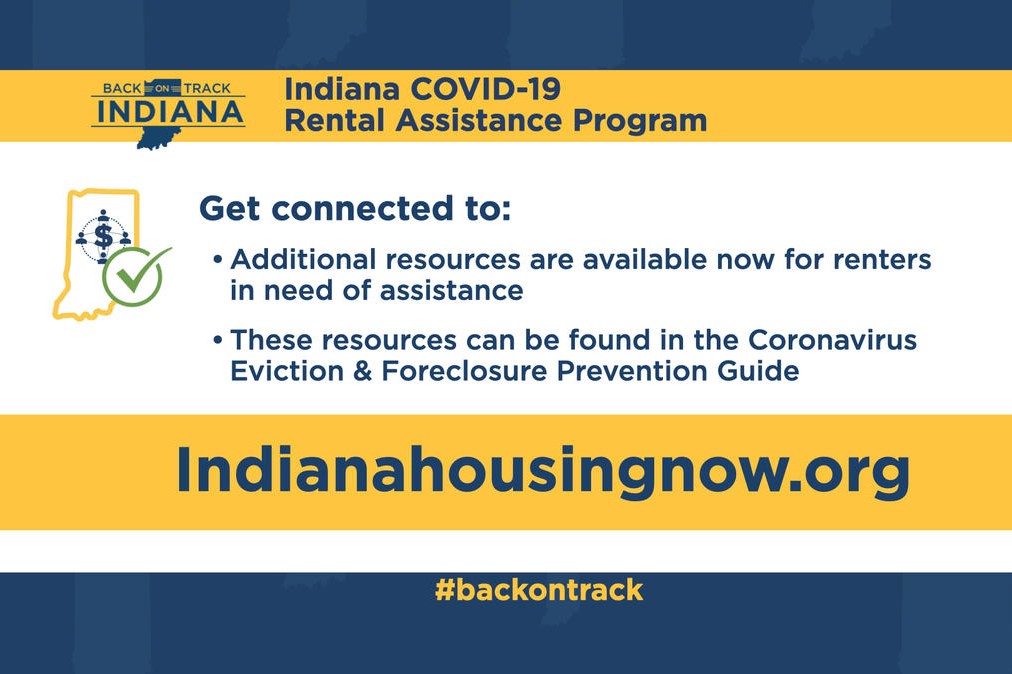 BACK ON TRACK INDIANA

Indiana COVID-19
Rental Assistance Program

$

Get connected to:

• Additional resources are available now for renters in need of assistance

• These resources can be found in the Coronavirus Eviction & Foreclosure Prevention Guide

Indianahousingnow.org

#backontrack